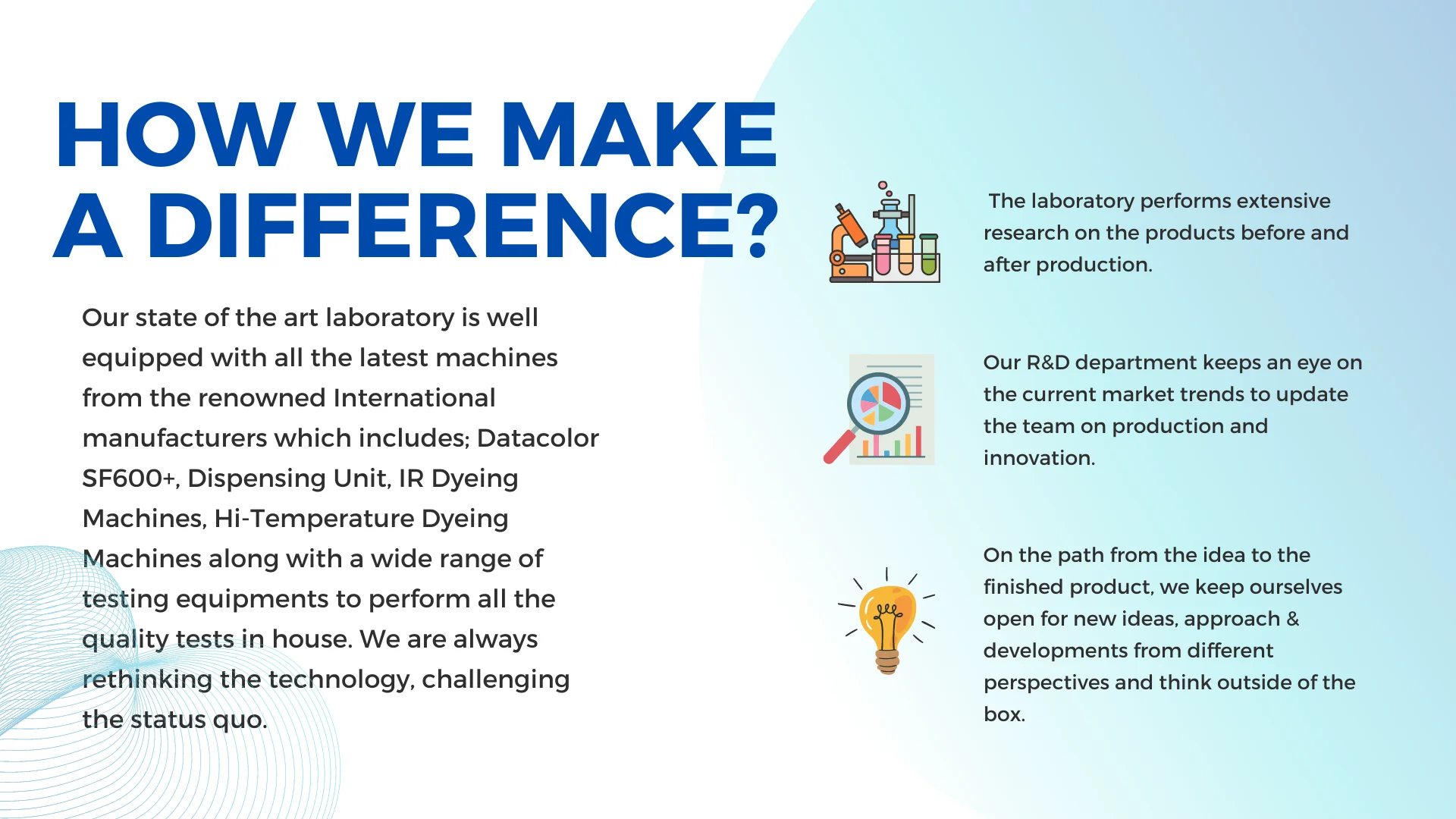 HOW WE MAKE A DIFFERENCE?

Our state of the art laboratory is well equipped with all the latest machines from the renowned International manufacturers which includes; Datacolor SF600+, Dispensing Unit, IR Dyeing Machines, Hi-Temperature Dyeing Machines along with a wide range of testing equipments to perform all the quality tests in house. We are always rethinking the technology, challenging the status quo.

The laboratory performs extensive research on the products before and after production.

Our R&D department keeps an eye on the current market trends to update the team on production and innovation.

On the path from the idea to the finished product, we keep ourselves open for new ideas, approach & developments from different perspectives and think outside of the box.